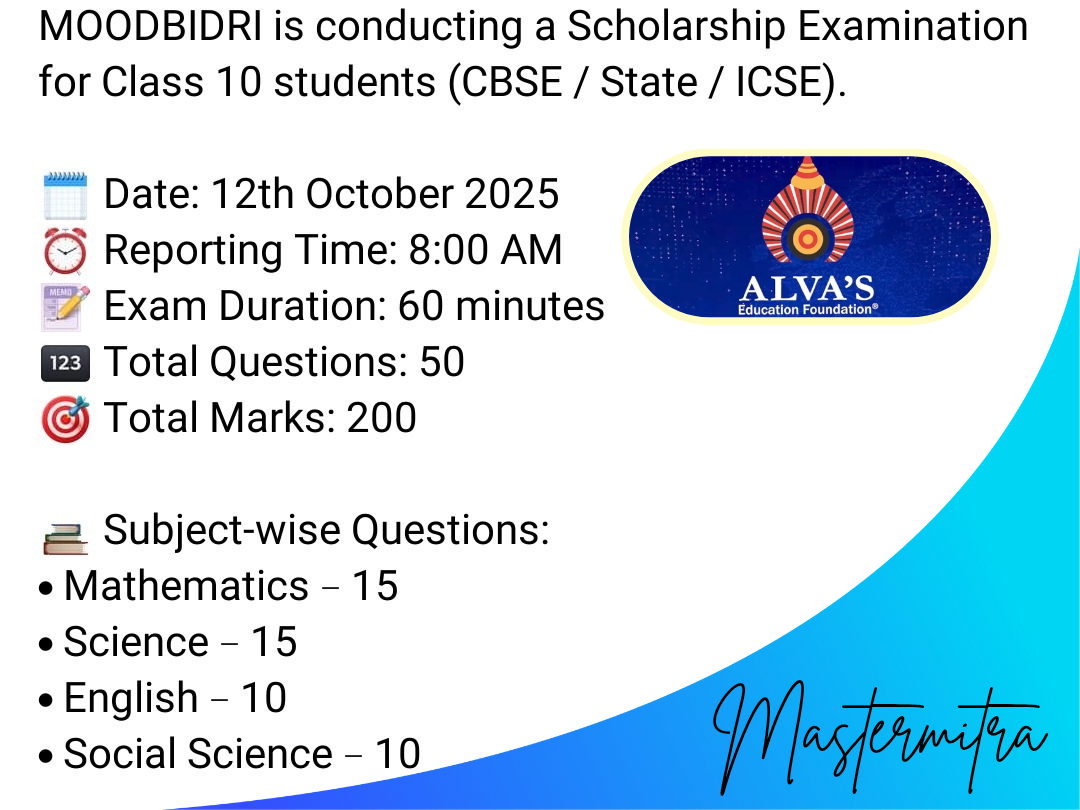 MOODBIDRI is conducting a Scholarship Examination for Class 10 students (CBSE / State / ICSE).

🗓️ Date: 12th October 2025
⏰ Reporting Time: 8:00 AM
📝 Exam Duration: 60 minutes
🔢 Total Questions: 50
🎯 Total Marks: 200

ALVA'S
Education Foundation®

📚 Subject-wise Questions:
• Mathematics – 15
• Science – 15
• English – 10
• Social Science – 10

Mastermitra